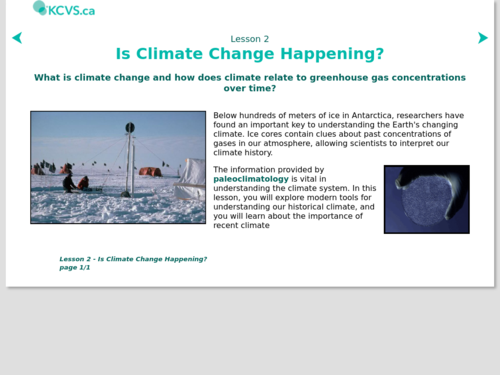 KCVS.ca

Lesson 2

Is Climate Change Happening?

What is climate change and how does climate relate to greenhouse gas concentrations over time?

Below hundreds of meters of ice in Antarctica, researchers have found an important key to understanding the Earth's changing climate. Ice cores contain clues about past concentrations of gases in our atmosphere, allowing scientists to interpret our climate history.

The information provided by paleoclimatology is vital in understanding the climate system. In this lesson, you will explore modern tools for understanding our historical climate, and you will learn about the importance of recent climate

Lesson 2 - Is Climate Change Happening?
page 1/1